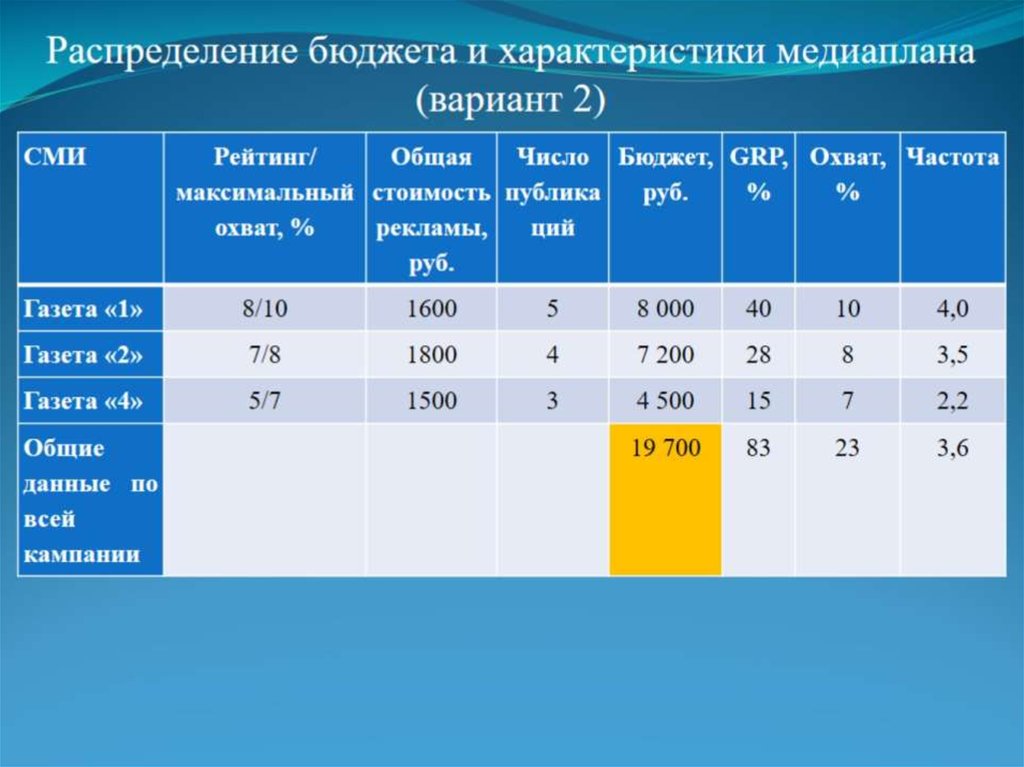 Распределение бюджета и характеристики медиаплана (вариант 2)

| СМИ | Рейтинг/ максимальный охват, % | Общая стоимость рекламы, руб. | Число публикаций | Бюджет, руб. | GRP, % | Охват, % | Частота |
|---|---|---|---|---|---|---|---|
| Газета «1» | 8/10 | 1600 | 5 | 8 000 | 40 | 10 | 4,0 |
| Газета «2» | 7/8 | 1800 | 4 | 7 200 | 28 | 8 | 3,5 |
| Газета «4» | 5/7 | 1500 | 3 | 4 500 | 15 | 7 | 2,2 |
| Общие данные по всей кампании | | | | 19 700 | 83 | 23 | 3,6 |